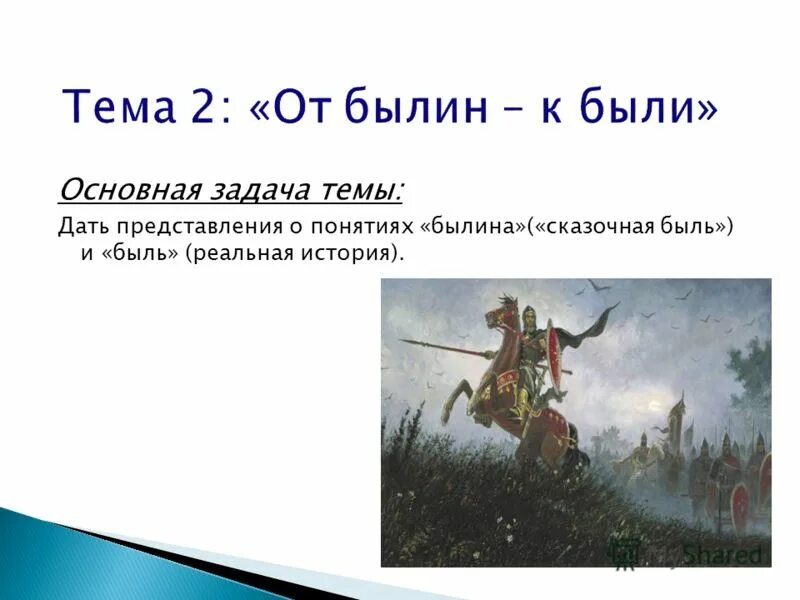 Тема 2: «От былин – к были»

Основная задача темы:

Дать представления о понятиях «былина»(«сказочная быль») и «быль» (реальная история).

Shared